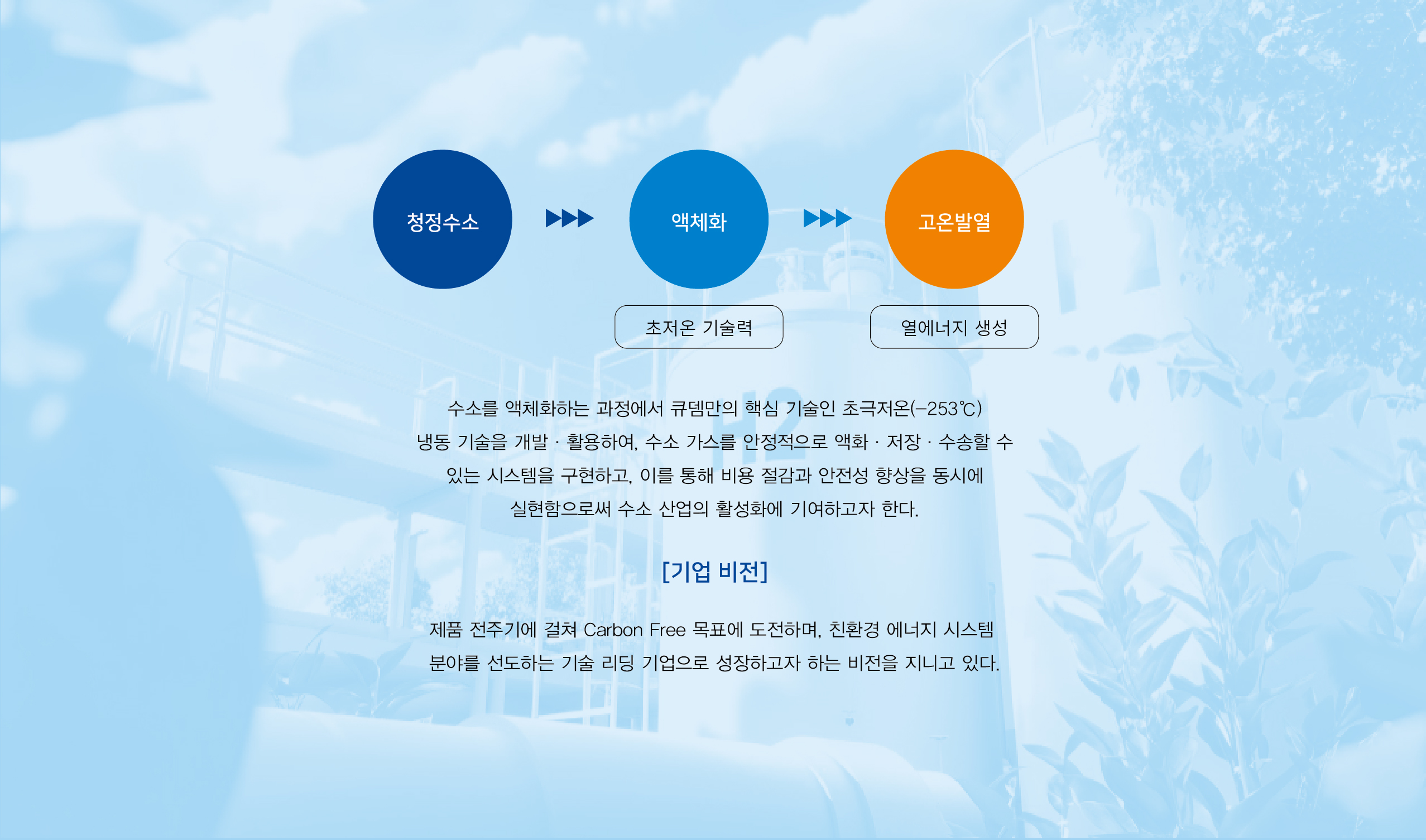 청정수소

▶▶▶

액체화

▶▶▶

고온발열

초저온 기술력

열에너지 생성

수소를 액체화하는 과정에서 큐뎀만의 핵심 기술인 초극저온(-253℃) 냉동 기술을 개발 · 활용하여, 수소 가스를 안정적으로 액화 · 저장 · 수송할 수 있는 시스템을 구현하고, 이를 통해 비용 절감과 안전성 향상을 동시에 실현함으로써 수소 산업의 활성화에 기여하고자 한다.

[기업 비전]

제품 전주기에 걸쳐 Carbon Free 목표에 도전하며, 친환경 에너지 시스템 분야를 선도하는 기술 리딩 기업으로 성장하고자 하는 비전을 지니고 있다.